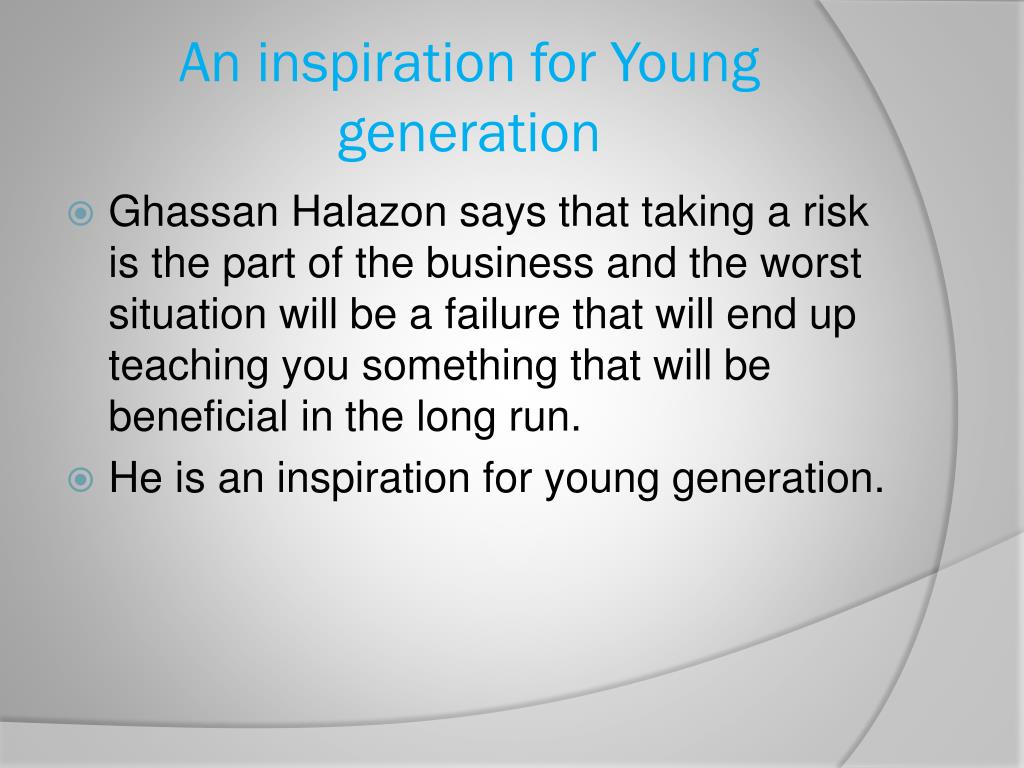 An inspiration for Young generation

Ghassan Halazon says that taking a risk is the part of the business and the worst situation will be a failure that will end up teaching you something that will be beneficial in the long run.

He is an inspiration for young generation.